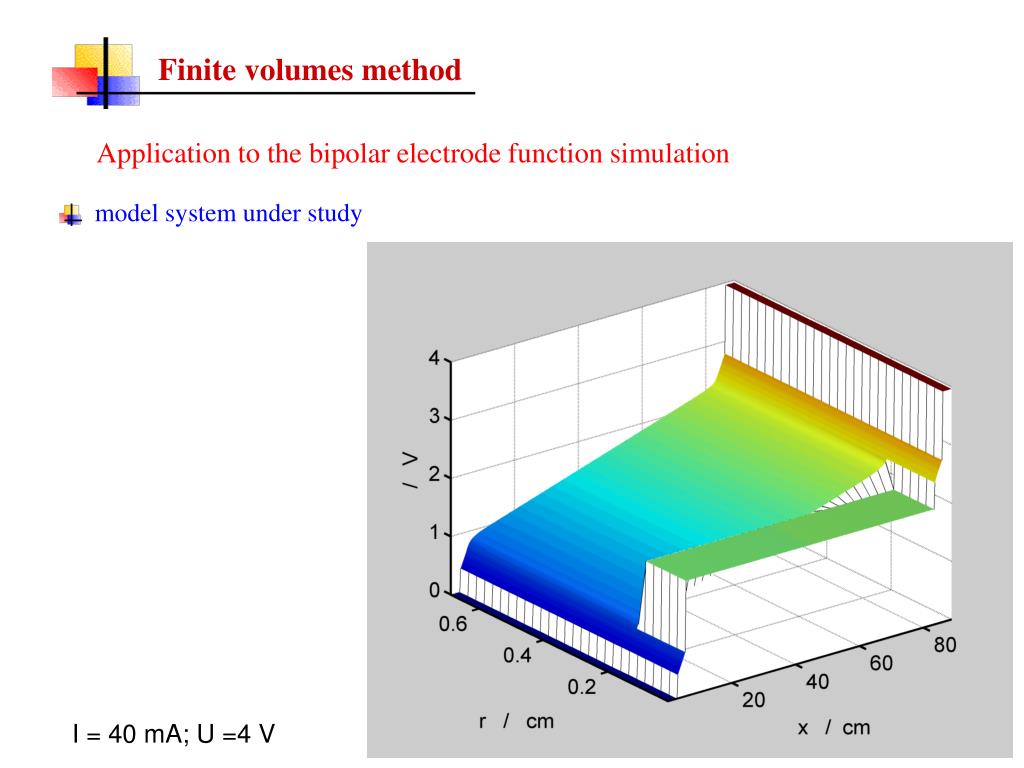 Finite volumes method

Application to the bipolar electrode function simulation

model system under study

4
3
2
1
0
/ V
0.6
0.4
0.2
r / cm
20
40
60
80
x / cm

I = 40 mA; U =4 V